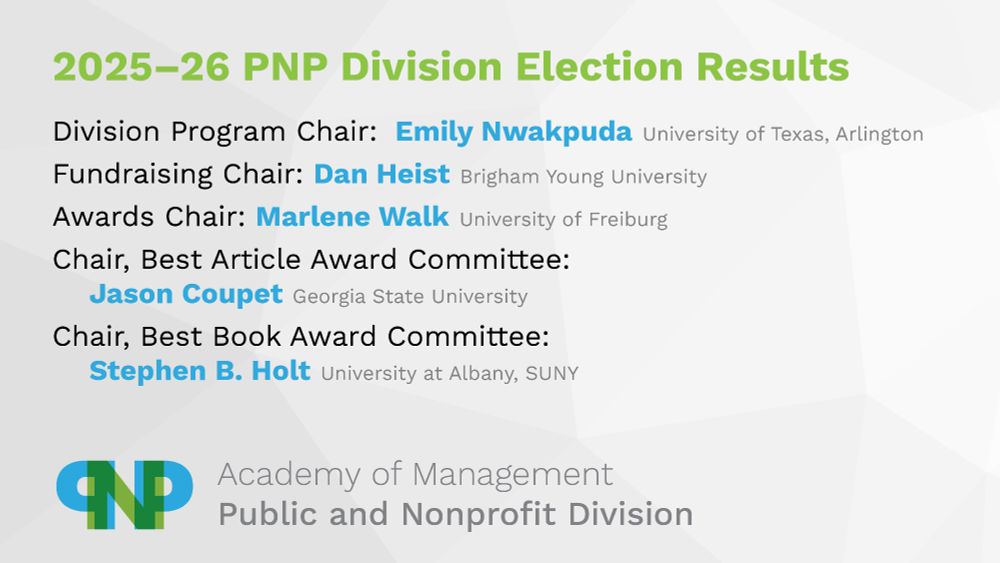 2025–26 PNP Division Election Results

Division Program Chair: Emily Nwakpuda University of Texas, Arlington

Fundraising Chair: Dan Heist Brigham Young University

Awards Chair: Marlene Walk University of Freiburg

Chair, Best Article Award Committee:
Jason Coupet Georgia State University

Chair, Best Book Award Committee:
Stephen B. Holt University at Albany, SUNY

PNP Academy of Management
Public and Nonprofit Division